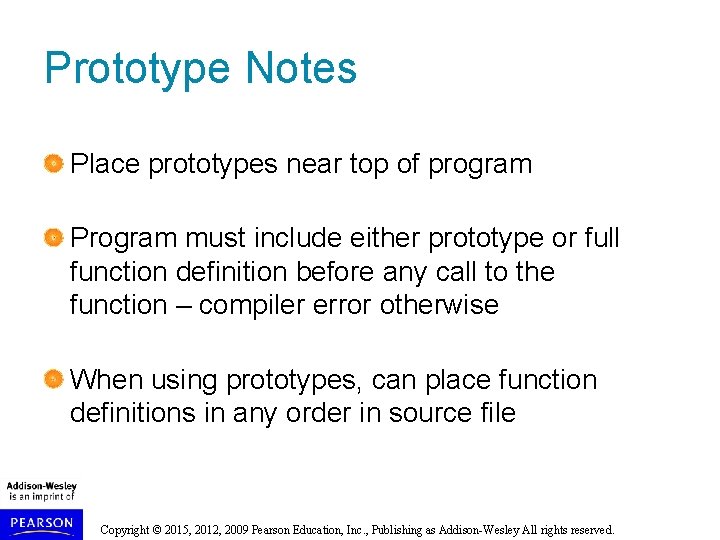 Prototype Notes

Place prototypes near top of program

Program must include either prototype or full function definition before any call to the function – compiler error otherwise

When using prototypes, can place function definitions in any order in source file

Addison-Wesley
is an imprint of

PEARSON

Copyright © 2015, 2012, 2009 Pearson Education, Inc., Publishing as Addison-Wesley All rights reserved.